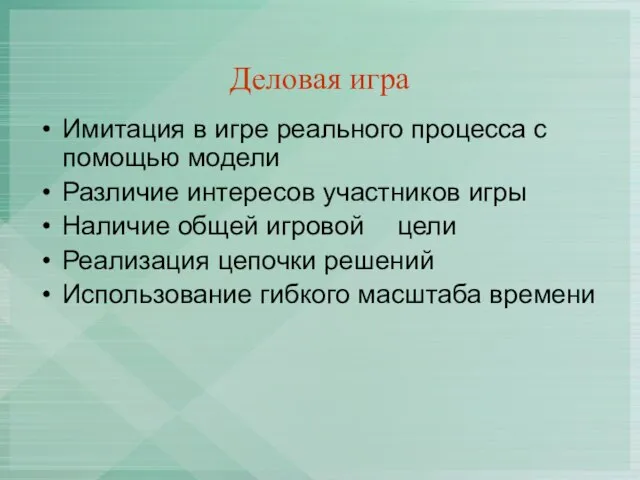 Деловая игра

• Имитация в игре реального процесса с помощью модели
• Различие интересов участников игры
• Наличие общей игровой цели
• Реализация цепочки решений
• Использование гибкого масштаба времени